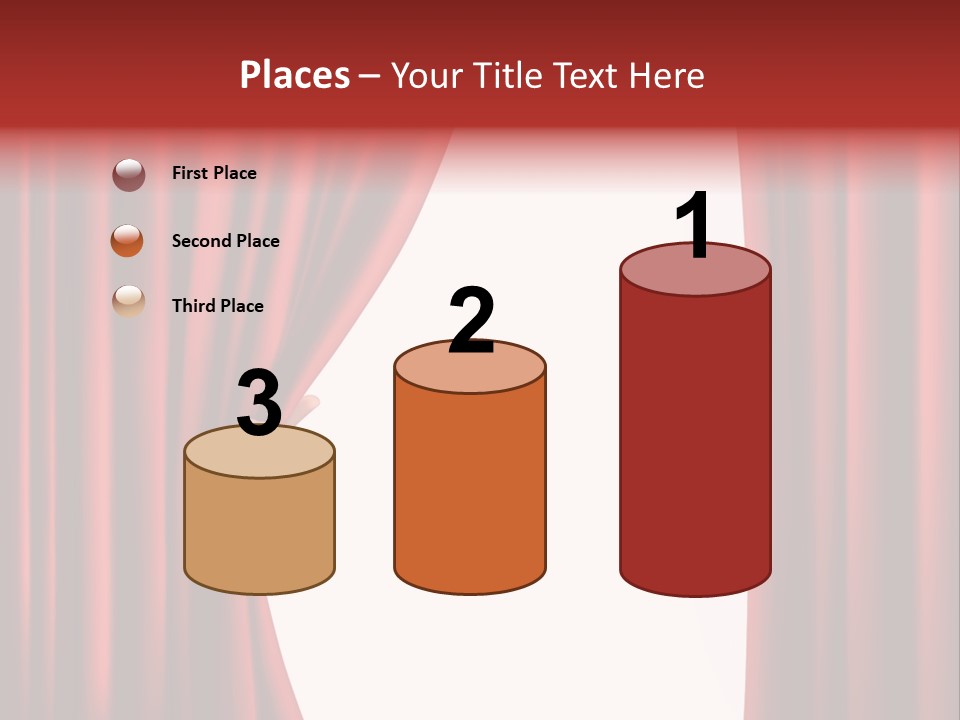 Places – Your Title Text Here

First Place

Second Place

Third Place

3

2

1